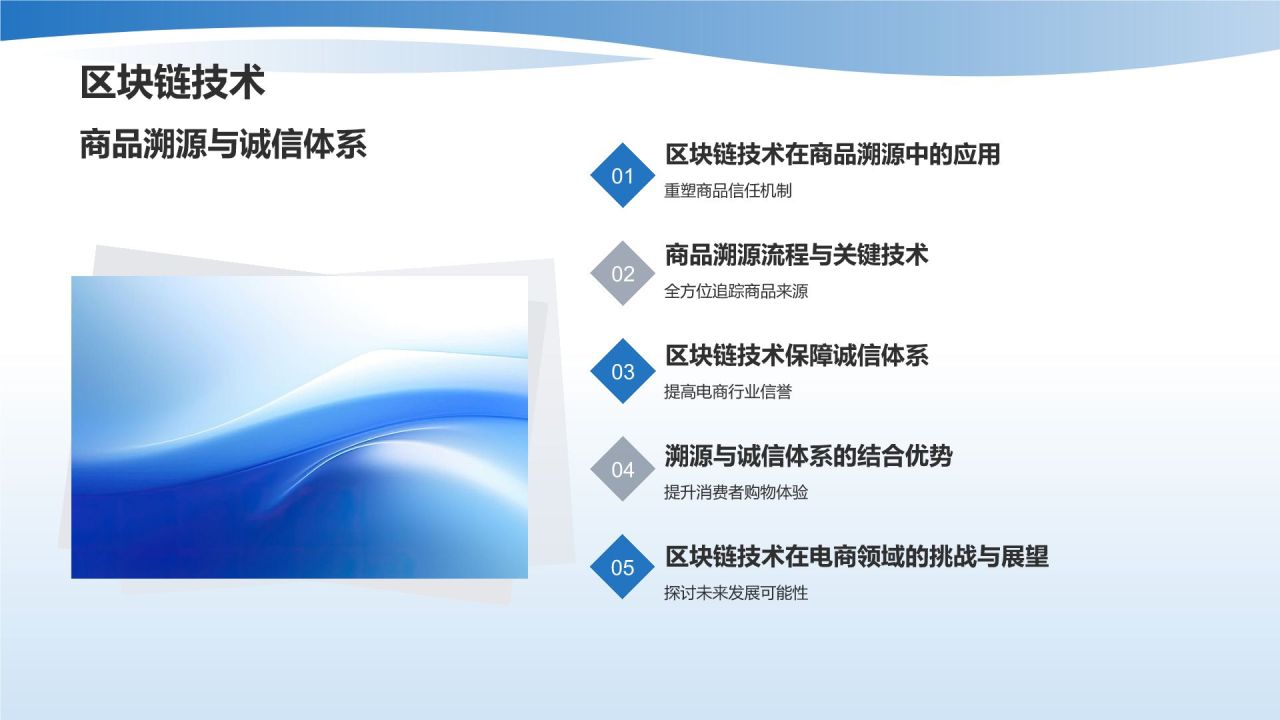 区块链技术

商品溯源与诚信体系

01
区块链技术在商品溯源中的应用
重塑商品信任机制

02
商品溯源流程与关键技术
全方位追踪商品来源

03
区块链技术保障诚信体系
提高电商行业信誉

04
溯源与诚信体系的结合优势
提升消费者购物体验

05
区块链技术在电商领域的挑战与展望
探讨未来发展可能性